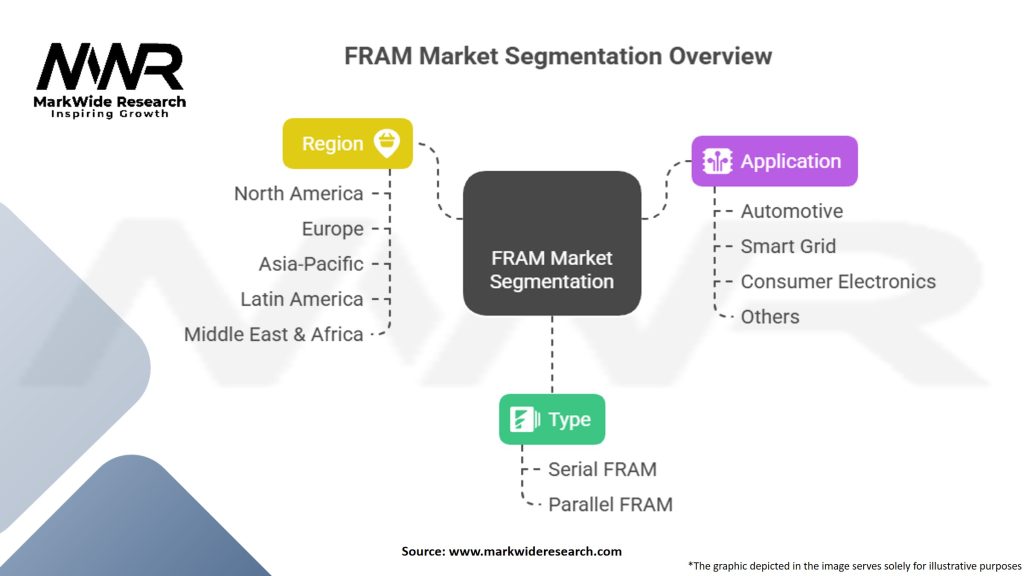 MWR
MarkWide Research
Inspiring Growth

FRAM Market Segmentation Overview

Region
North America
Europe
Asia-Pacific
Latin America
Middle East & Africa

FRAM Market Segmentation

Application
Automotive
Smart Grid
Consumer Electronics
Others

Type
Serial FRAM
Parallel FRAM

Source: www.markwideresearch.com

*The graphic depicted in the image serves solely for illustrative purposes